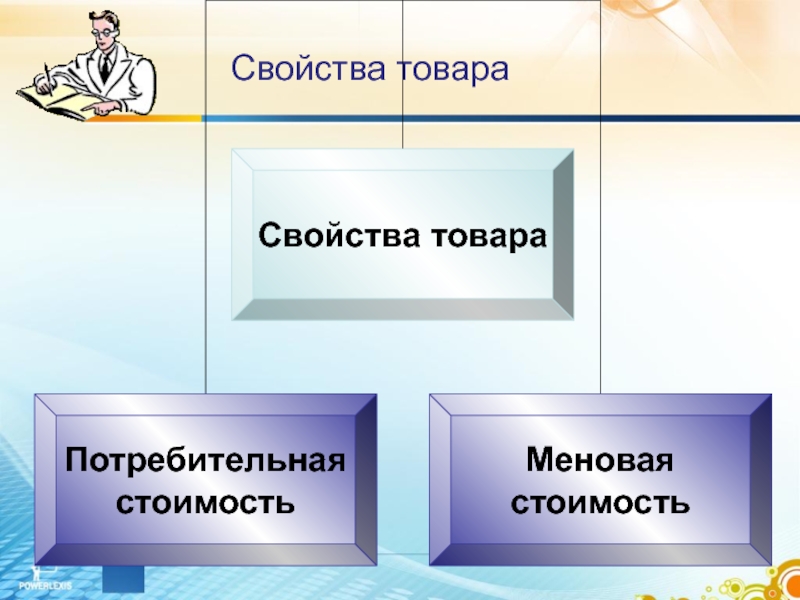 Свойства товара

Свойства товара

Потребительная стоимость

Меновая стоимость

POWERLEXIS